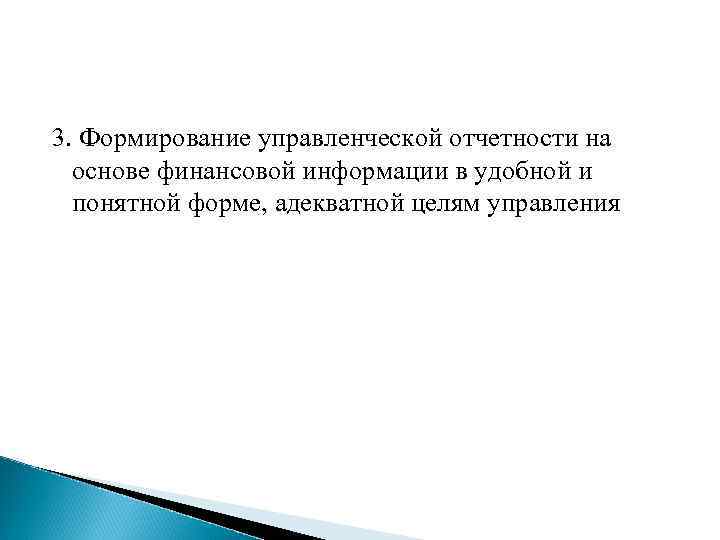 3. Формирование управленческой отчетности на основе финансовой информации в удобной и понятной форме, адекватной целям управления